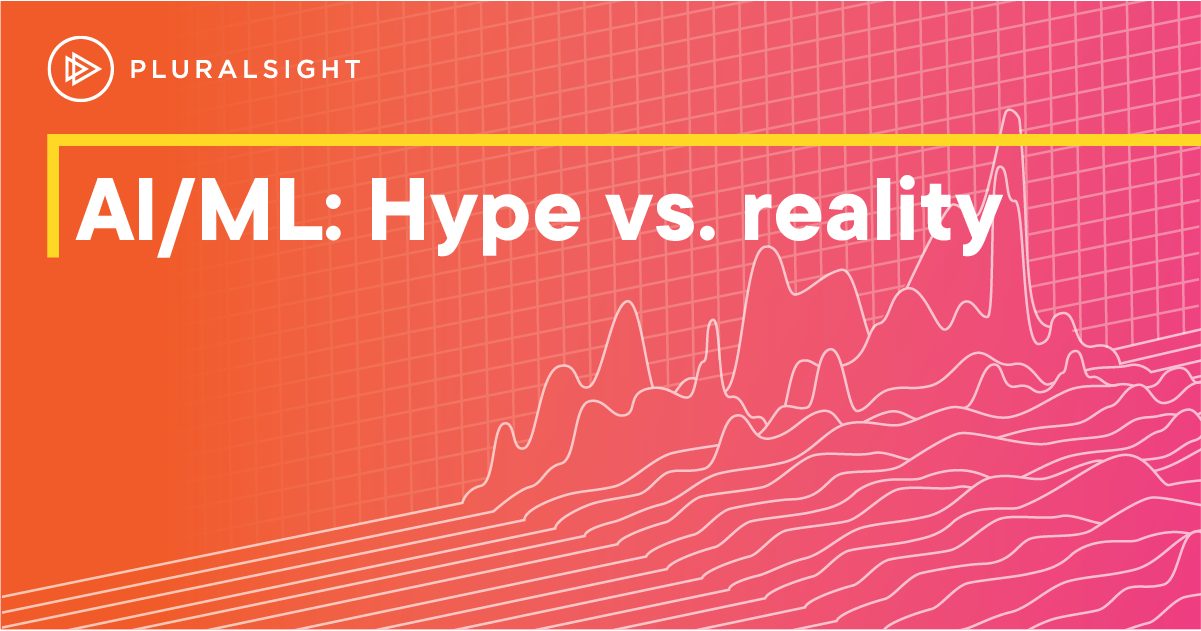 PLURALSIGHT

AI/ML: Hype vs. reality